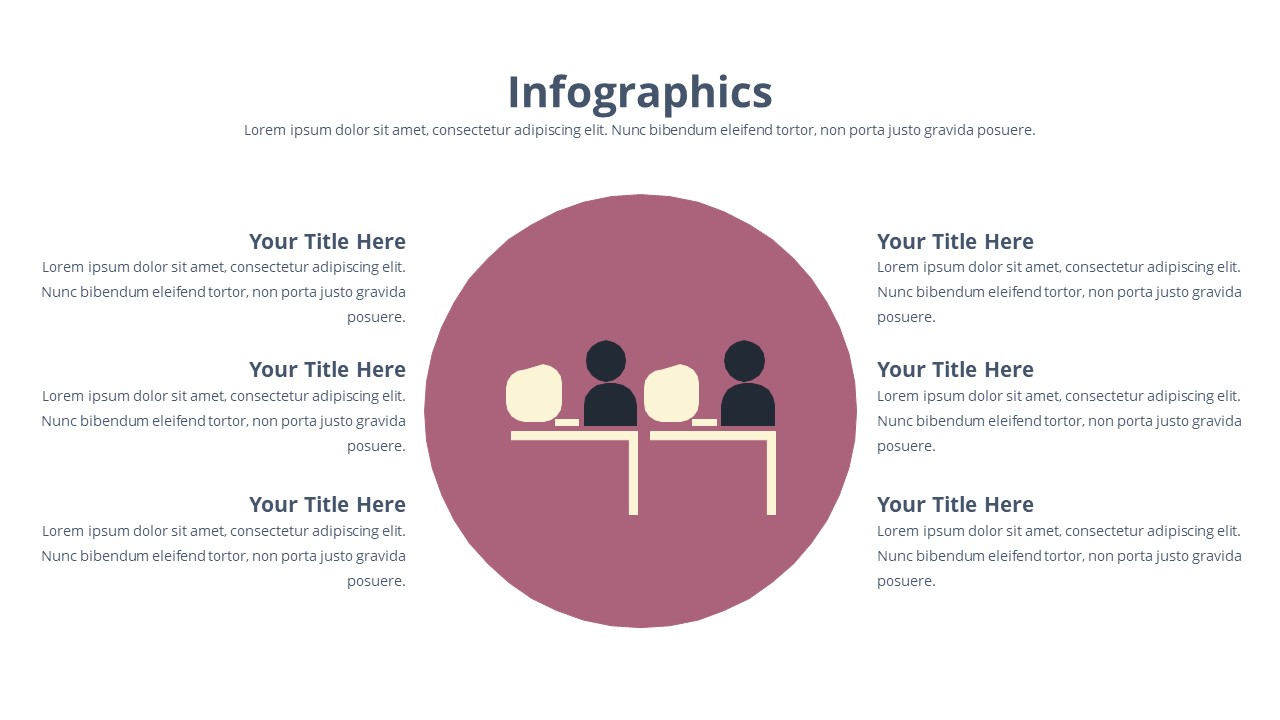 Infographics
Lorem ipsum dolor sit amet, consectetur adipiscing elit. Nunc bibendum eleifend tortor, non porta justo gravida posuere.

Your Title Here
Lorem ipsum dolor sit amet, consectetur adipiscing elit. Nunc bibendum eleifend tortor, non porta justo gravida posuere.

Your Title Here
Lorem ipsum dolor sit amet, consectetur adipiscing elit. Nunc bibendum eleifend tortor, non porta justo gravida posuere.

Your Title Here
Lorem ipsum dolor sit amet, consectetur adipiscing elit. Nunc bibendum eleifend tortor, non porta justo gravida posuere.

Your Title Here
Lorem ipsum dolor sit amet, consectetur adipiscing elit. Nunc bibendum eleifend tortor, non porta justo gravida posuere.

Your Title Here
Lorem ipsum dolor sit amet, consectetur adipiscing elit. Nunc bibendum eleifend tortor, non porta justo gravida posuere.

Your Title Here
Lorem ipsum dolor sit amet, consectetur adipiscing elit. Nunc bibendum eleifend tortor, non porta justo gravida posuere.